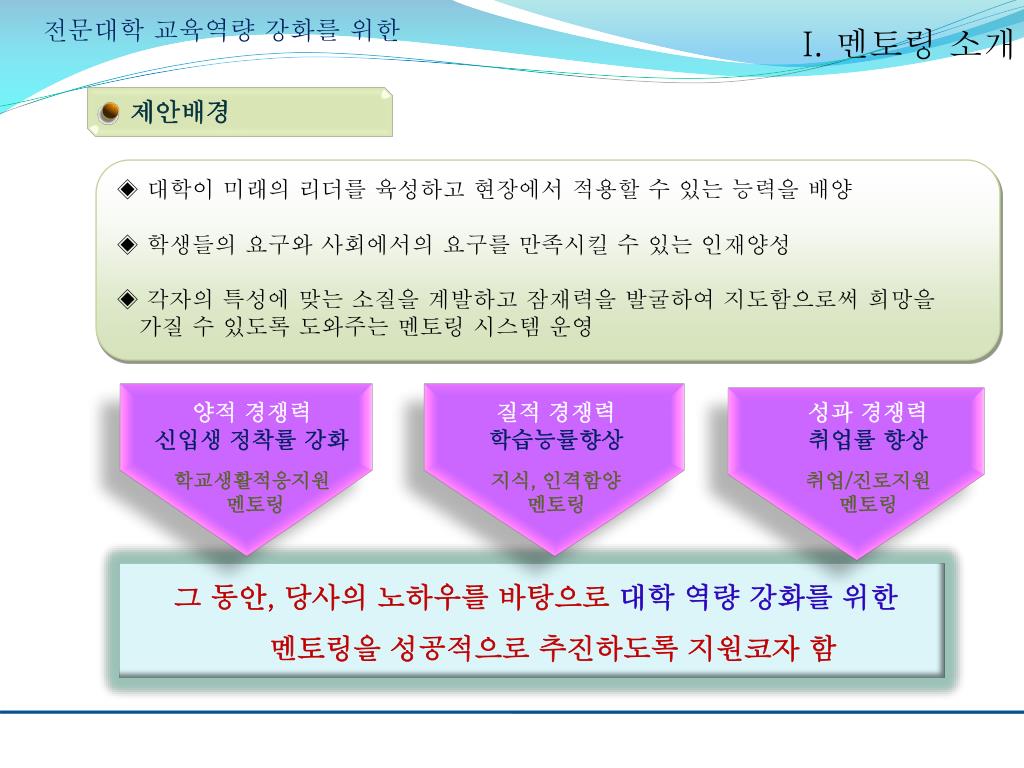 전문대학 교육역량 강화를 위한

I. 멘토링 소개

제안배경

◈ 대학이 미래의 리더를 육성하고 현장에서 적용할 수 있는 능력을 배양

◈ 학생들의 요구와 사회에서의 요구를 만족시킬 수 있는 인재양성

◈ 각자의 특성에 맞는 소질을 계발하고 잠재력을 발굴하여 지도함으로써 희망을 가질 수 있도록 도와주는 멘토링 시스템 운영

양적 경쟁력
신입생 정착률 강화
학교생활적응지원
멘토링

질적 경쟁력
학습능률향상
지식, 인격함양
멘토링

성과 경쟁력
취업률 향상
취업/진로지원
멘토링

그 동안, 당사의 노하우를 바탕으로 대학 역량 강화를 위한 멘토링을 성공적으로 추진하도록 지원코자 함